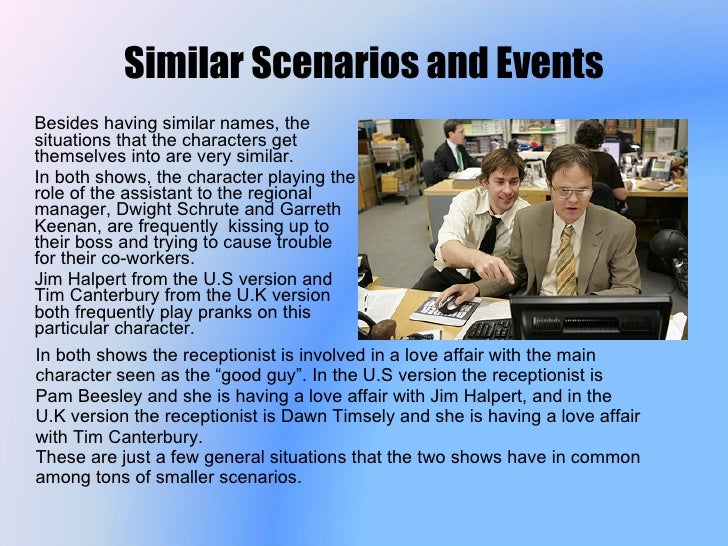 Similar Scenarios and Events

Besides having similar names, the situations that the characters get themselves into are very similar.

In both shows, the character playing the role of the assistant to the regional manager, Dwight Schrute and Garreth Keenan, are frequently kissing up to their boss and trying to cause trouble for their co-workers.

Jim Halpert from the U.S version and Tim Canterbury from the U.K version both frequently play pranks on this particular character.

In both shows the receptionist is involved in a love affair with the main character seen as the “good guy”. In the U.S version the receptionist is Pam Beesley and she is having a love affair with Jim Halpert, and in the U.K version the receptionist is Dawn Timsely and she is having a love affair with Tim Canterbury.

These are just a few general situations that the two shows have in common among tons of smaller scenarios.